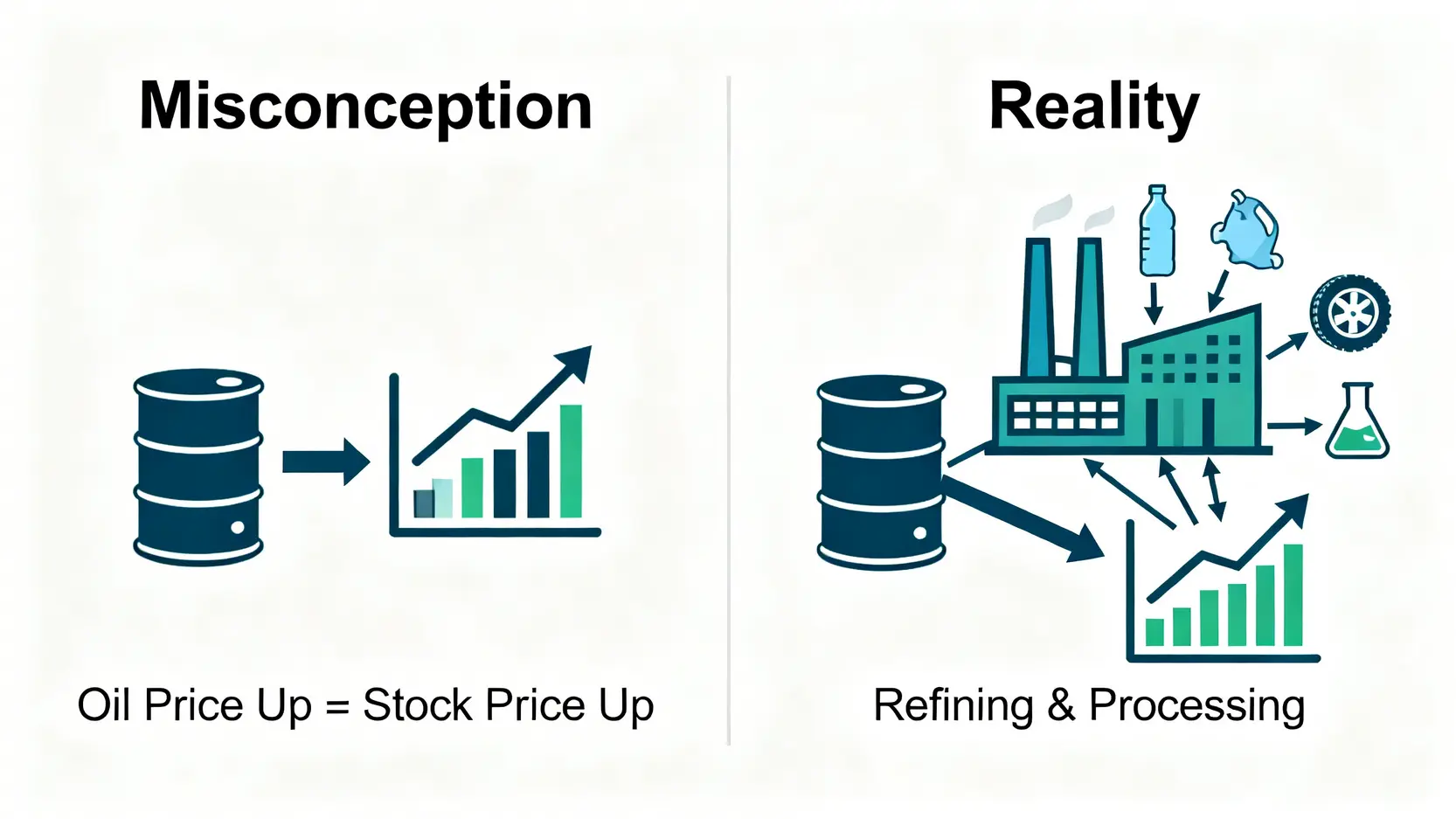 Misconception

Oil Price Up = Stock Price Up

Reality

Refining & Processing